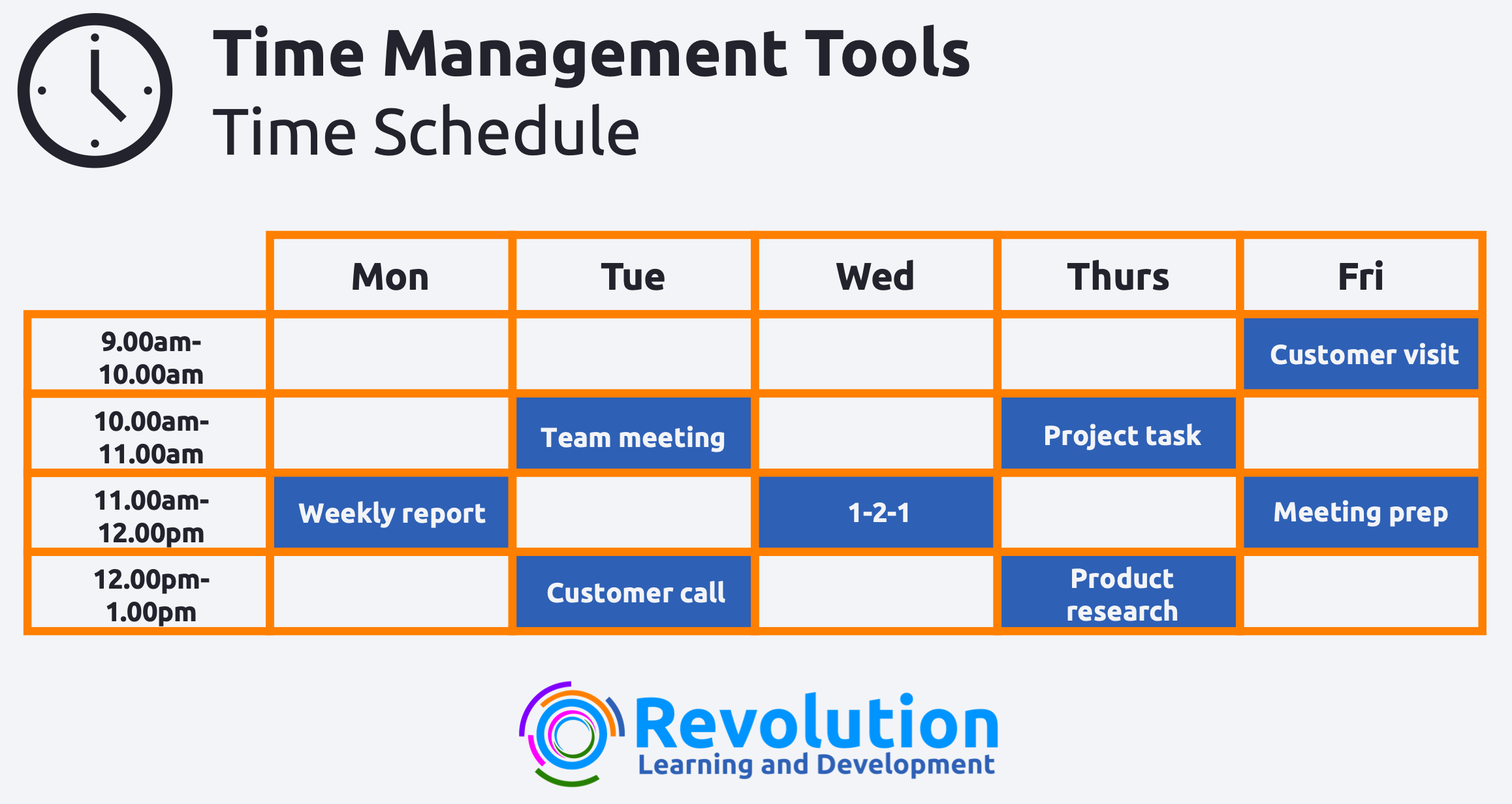 Time Management Tools
Time Schedule

| | Mon | Tue | Wed | Thurs | Fri |
|---|---|---|---|---|---|
| 9.00am-10.00am | | | | | Customer visit |
| 10.00am-11.00am | | Team meeting | | Project task | |
| 11.00am-12.00pm | Weekly report | | 1-2-1 | | Meeting prep |
| 12.00pm-1.00pm | | Customer call | | Product research | |

Revolution
Learning and Development